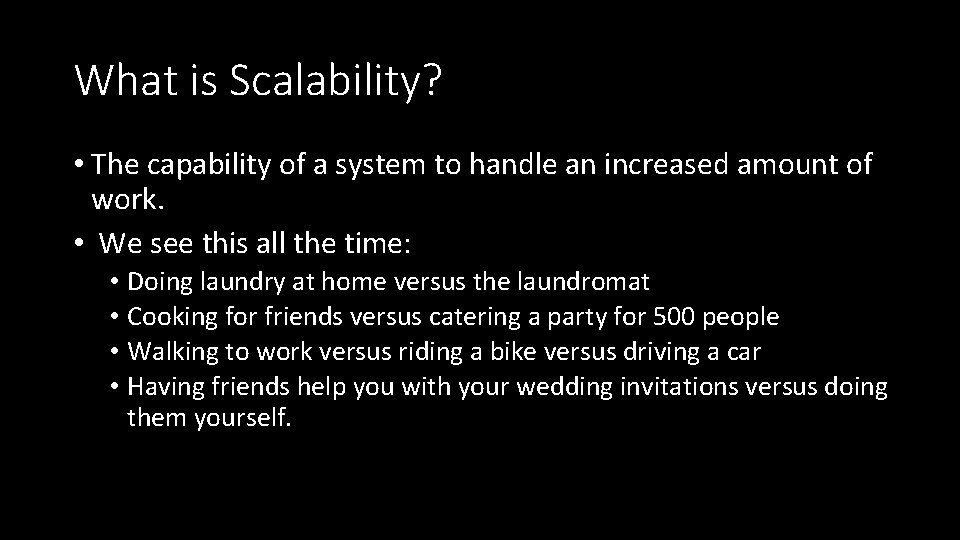 What is Scalability?

• The capability of a system to handle an increased amount of work.

• We see this all the time:

• Doing laundry at home versus the laundromat
• Cooking for friends versus catering a party for 500 people
• Walking to work versus riding a bike versus driving a car
• Having friends help you with your wedding invitations versus doing them yourself.